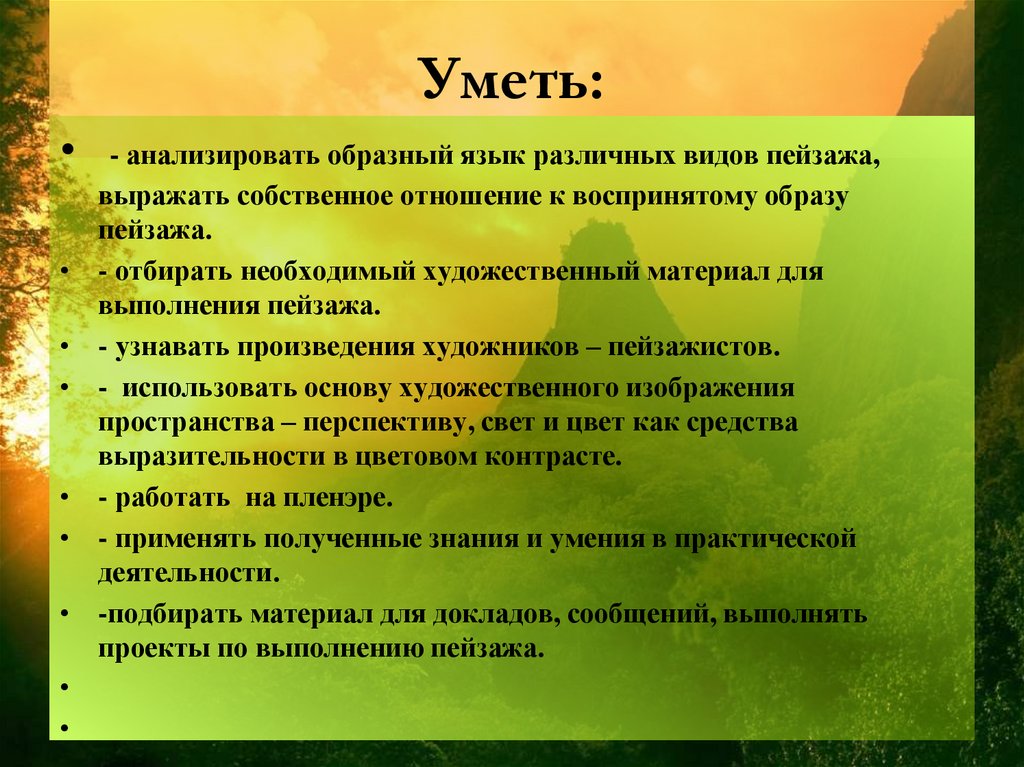 Уметь:

• - анализировать образный язык различных видов пейзажа, выражать собственное отношение к воспринятому образу пейзажа.
• - отбирать необходимый художественный материал для выполнения пейзажа.
• - узнавать произведения художников – пейзажистов.
• - использовать основу художественного изображения пространства – перспективу, свет и цвет как средства выразительности в цветовом контрасте.
• - работать на пленэре.
• - применять полученные знания и умения в практической деятельности.
• -подбирать материал для докладов, сообщений, выполнять проекты по выполнению пейзажа.
•
•